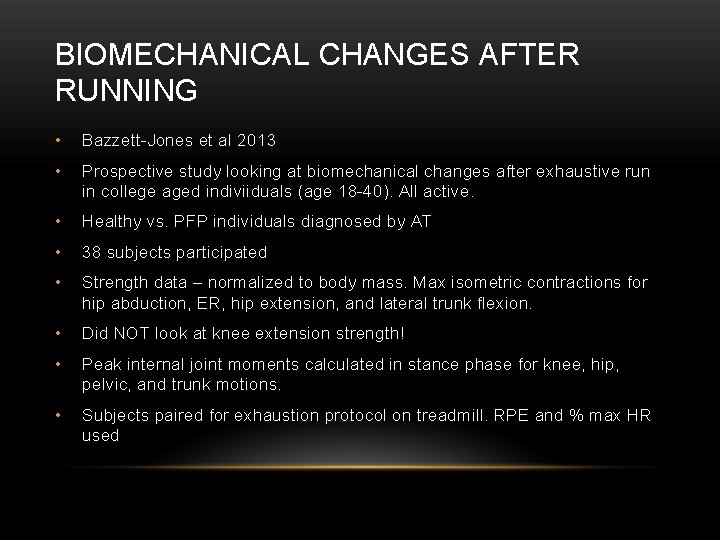 BIOMECHANICAL CHANGES AFTER RUNNING

• Bazzett-Jones et al 2013
• Prospective study looking at biomechanical changes after exhaustive run in college aged indiviiduals (age 18-40). All active.
• Healthy vs. PFP individuals diagnosed by AT
• 38 subjects participated
• Strength data – normalized to body mass. Max isometric contractions for hip abduction, ER, hip extension, and lateral trunk flexion.
• Did NOT look at knee extension strength!
• Peak internal joint moments calculated in stance phase for knee, hip, pelvic, and trunk motions.
• Subjects paired for exhaustion protocol on treadmill. RPE and % max HR used